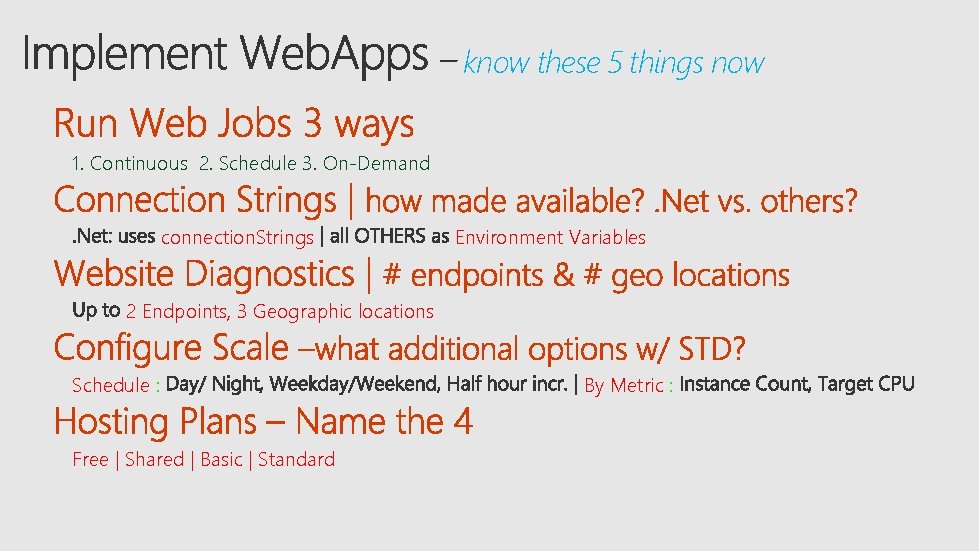 Implement WebApps – know these 5 things now

Run Web Jobs 3 ways

1. Continuous 2. Schedule 3. On-Demand

Connection Strings | how made available? .Net vs. others?

.Net: uses connectionStrings | all OTHERS as Environment Variables

Website Diagnostics | # endpoints & # geo locations

Up to 2 Endpoints, 3 Geographic locations

Configure Scale –what additional options w/ STD?

Schedule : Day/ Night, Weekday/Weekend, Half hour incr. | By Metric : Instance Count, Target CPU

Hosting Plans – Name the 4

Free | Shared | Basic | Standard